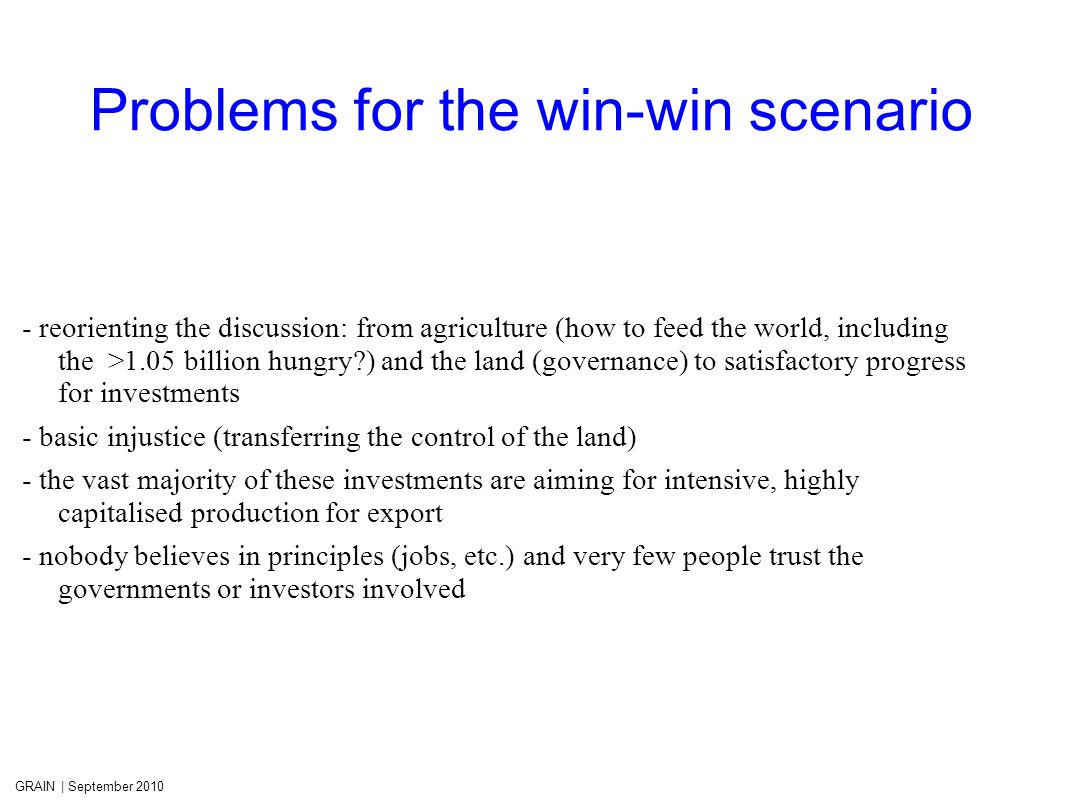 Problems for the win-win scenario

- reorienting the discussion: from agriculture (how to feed the world, including the >1.05 billion hungry?) and the land (governance) to satisfactory progress for investments

- basic injustice (transferring the control of the land)

- the vast majority of these investments are aiming for intensive, highly capitalised production for export

- nobody believes in principles (jobs, etc.) and very few people trust the governments or investors involved

GRAIN | September 2010